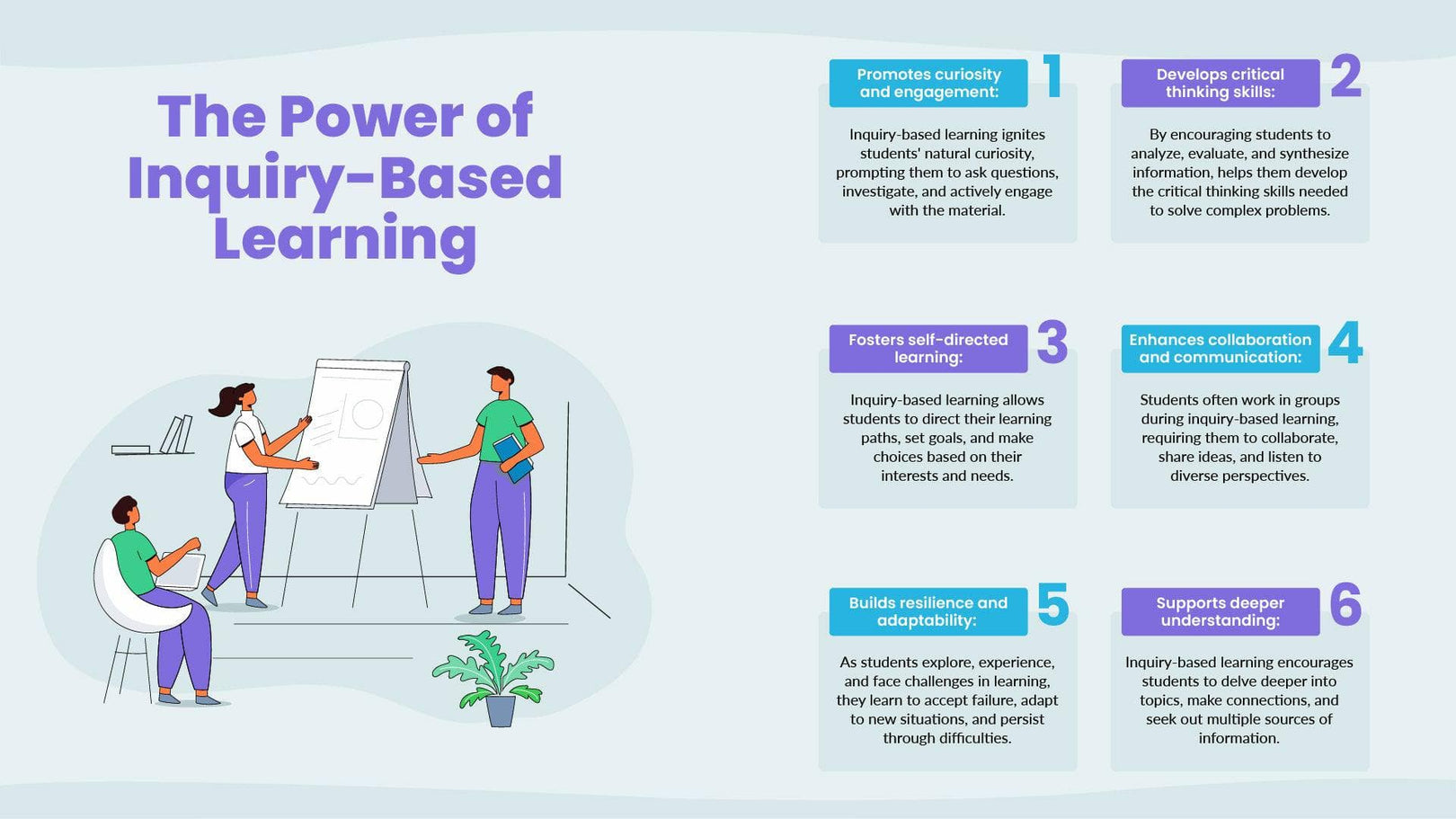 The Power of Inquiry-Based Learning

Promotes curiosity and engagement: 1

Inquiry-based learning ignites students' natural curiosity, prompting them to ask questions, investigate, and actively engage with the material.

Develops critical thinking skills: 2

By encouraging students to analyze, evaluate, and synthesize information, helps them develop the critical thinking skills needed to solve complex problems.

Fosters self-directed learning: 3

Inquiry-based learning allows students to direct their learning paths, set goals, and make choices based on their interests and needs.

Enhances collaboration and communication: 4

Students often work in groups during inquiry-based learning, requiring them to collaborate, share ideas, and listen to diverse perspectives.

Builds resilience and adaptability: 5

As students explore, experience, and face challenges in learning, they learn to accept failure, adapt to new situations, and persist through difficulties.

Supports deeper understanding: 6

Inquiry-based learning encourages students to delve deeper into topics, make connections, and seek out multiple sources of information.